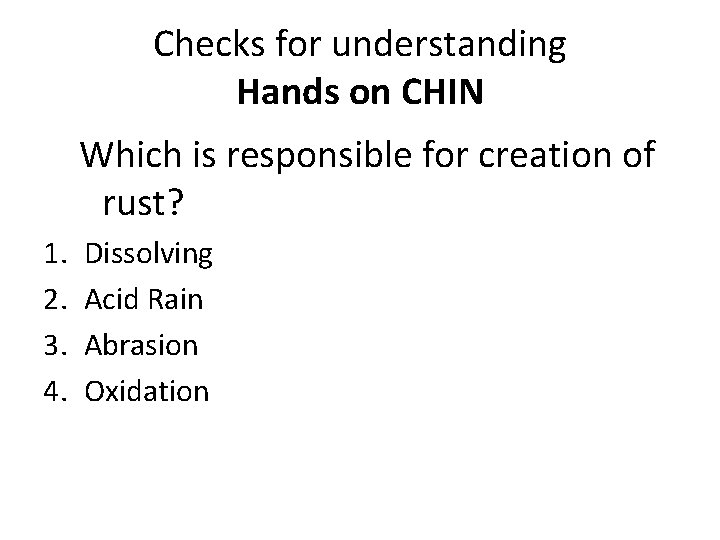 Checks for understanding
Hands on CHIN

Which is responsible for creation of rust?

1. Dissolving
2. Acid Rain
3. Abrasion
4. Oxidation